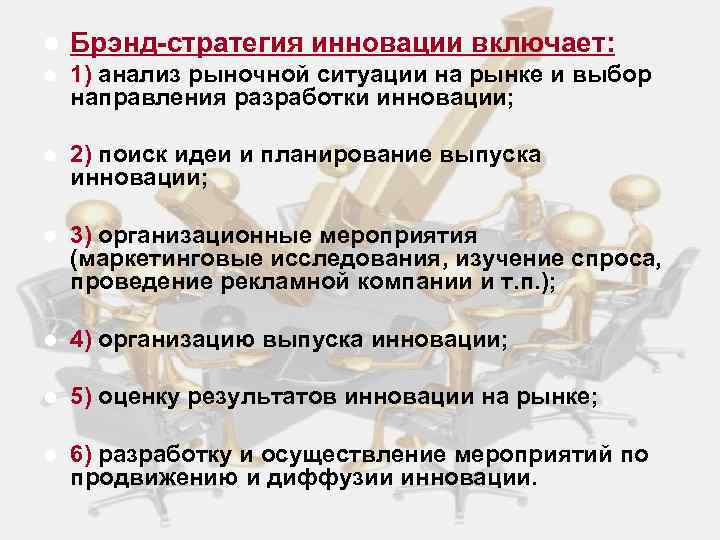 Брэнд-стратегия инновации включает:

1) анализ рыночной ситуации на рынке и выбор направления разработки инновации;

2) поиск идеи и планирование выпуска инновации;

3) организационные мероприятия (маркетинговые исследования, изучение спроса, проведение рекламной компании и т.п.);

4) организацию выпуска инновации;

5) оценку результатов инновации на рынке;

6) разработку и осуществление мероприятий по продвижению и диффузии инновации.